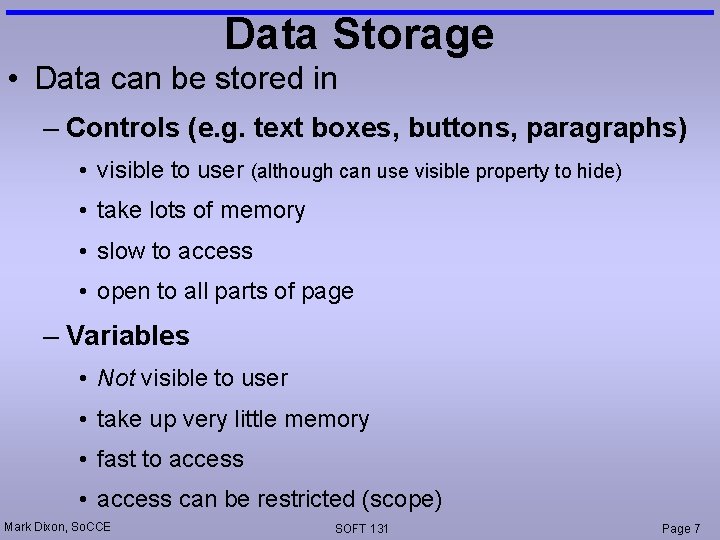 Data Storage

• Data can be stored in

– Controls (e.g. text boxes, buttons, paragraphs)

• visible to user (although can use visible property to hide)

• take lots of memory

• slow to access

• open to all parts of page

– Variables

• Not visible to user

• take up very little memory

• fast to access

• access can be restricted (scope)

Mark Dixon, SoCCE

SOFT 131

Page 7